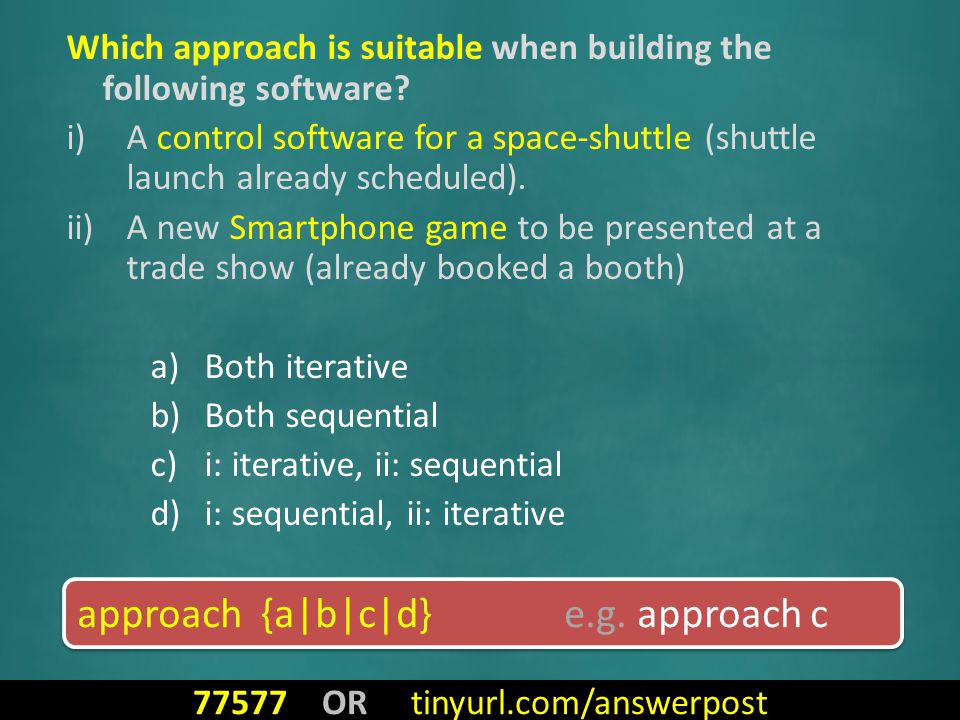 Which approach is suitable when building the following software?

i) A control software for a space-shuttle (shuttle launch already scheduled).

ii) A new Smartphone game to be presented at a trade show (already booked a booth)

a) Both iterative
b) Both sequential
c) i: iterative, ii: sequential
d) i: sequential, ii: iterative

approach {a|b|c|d} e.g. approach c

77577 OR tinyurl.com/answerpost